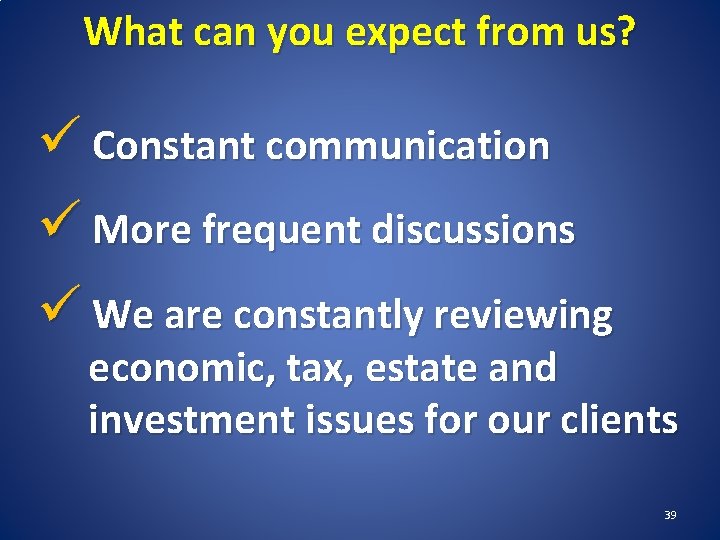 What can you expect from us?

✓ Constant communication

✓ More frequent discussions

✓ We are constantly reviewing economic, tax, estate and investment issues for our clients

39